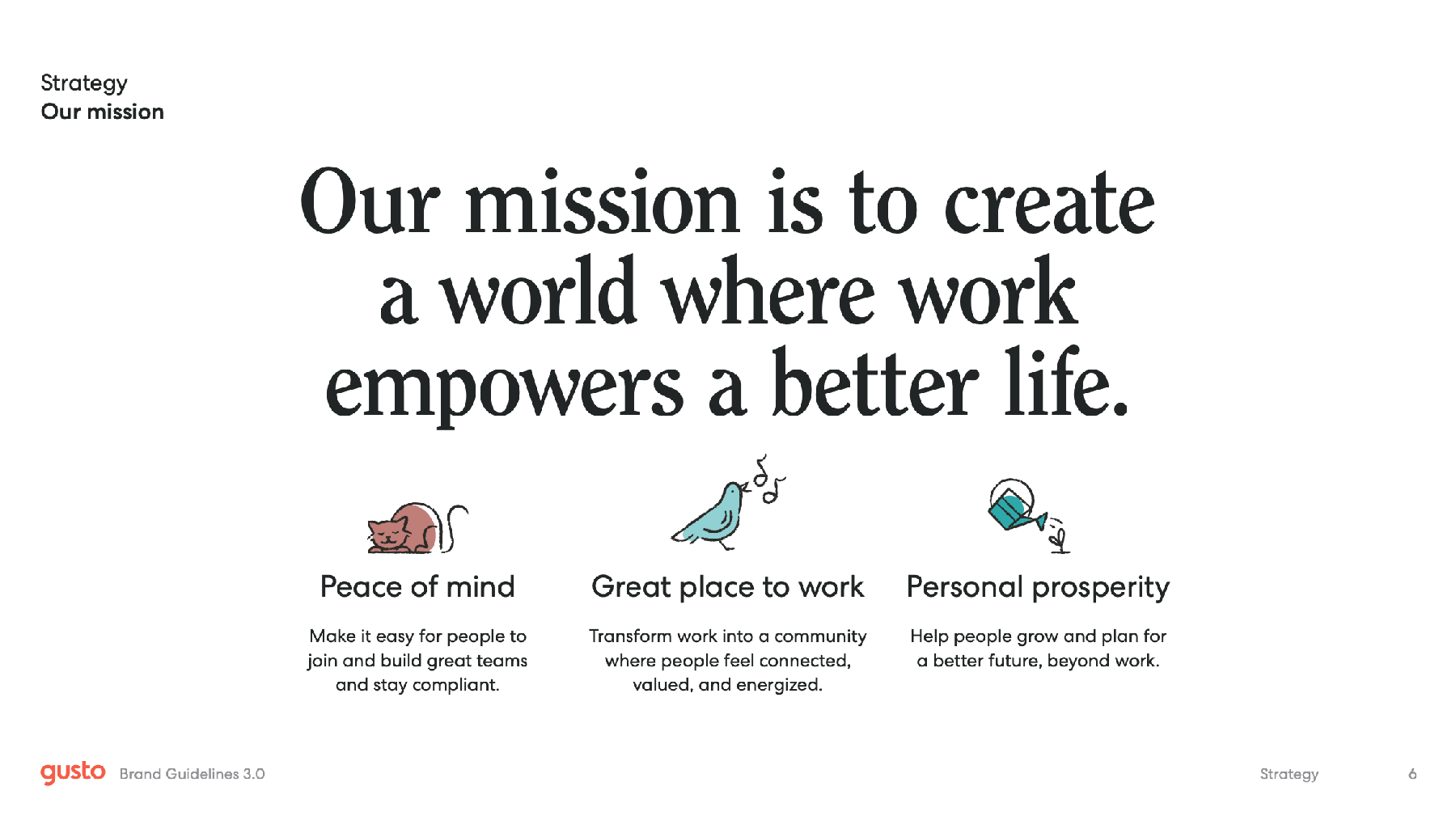 Strategy
Our mission

Our mission is to create a world where work empowers a better life.

Peace of mind

Make it easy for people to join and build great teams and stay compliant.

Great place to work

Transform work into a community where people feel connected, valued, and energized.

Personal prosperity

Help people grow and plan for a better future, beyond work.

gusto Brand Guidelines 3.0

Strategy 6